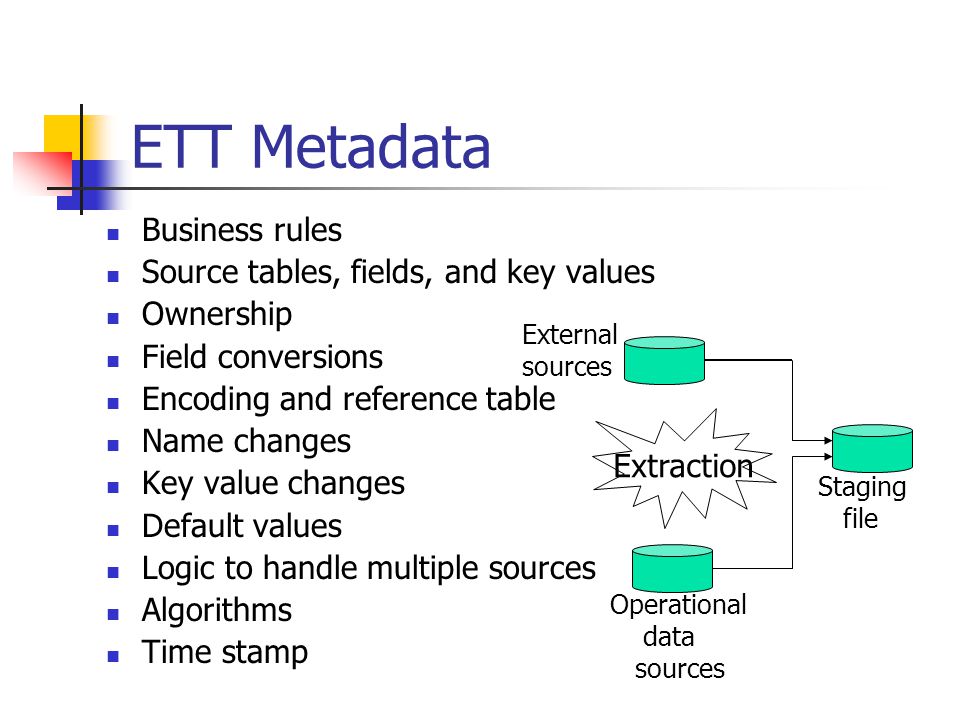 ETT Metadata

- Business rules
- Source tables, fields, and key values
- Ownership
- Field conversions
- Encoding and reference table
- Name changes
- Key value changes
- Default values
- Logic to handle multiple sources
- Algorithms
- Time stamp

External sources

Extraction

Staging file

Operational data sources